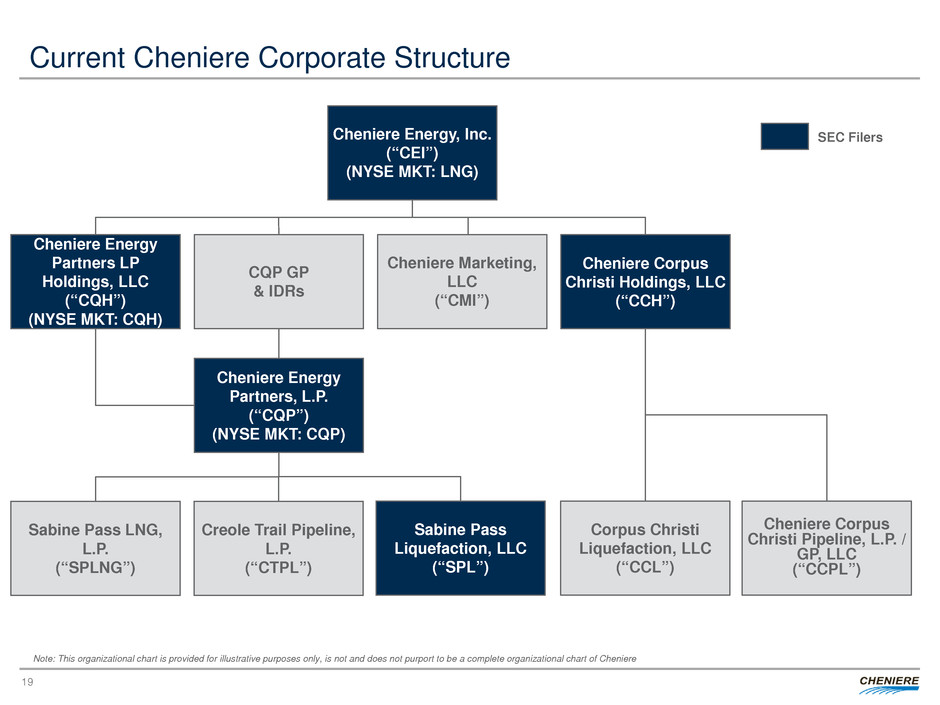 Current Cheniere Corporate Structure

Cheniere Energy, Inc. (“CEI”) (NYSE MKT: LNG)

SEC Filers

Cheniere Energy Partners LP Holdings, LLC (“CQH”) (NYSE MKT: CQH)

CQP GP & IDRs

Cheniere Marketing, LLC (“CMI”)

Cheniere Corpus Christi Holdings, LLC (“CCH”)

Cheniere Energy Partners, L.P. (“CQP”) (NYSE MKT: CQP)

Sabine Pass LNG, L.P. (“SPLNG”)

Creole Trail Pipeline, L.P. (“CTPL”)

Sabine Pass Liquefaction, LLC (“SPL”)

Corpus Christi Liquefaction, LLC (“CCL”)

Cheniere Corpus Christi Pipeline, L.P. / GP, LLC (“CCPL”)

Note: This organizational chart is provided for illustrative purposes only, is not and does not purport to be a complete organizational chart of Cheniere

19

CHENIERE